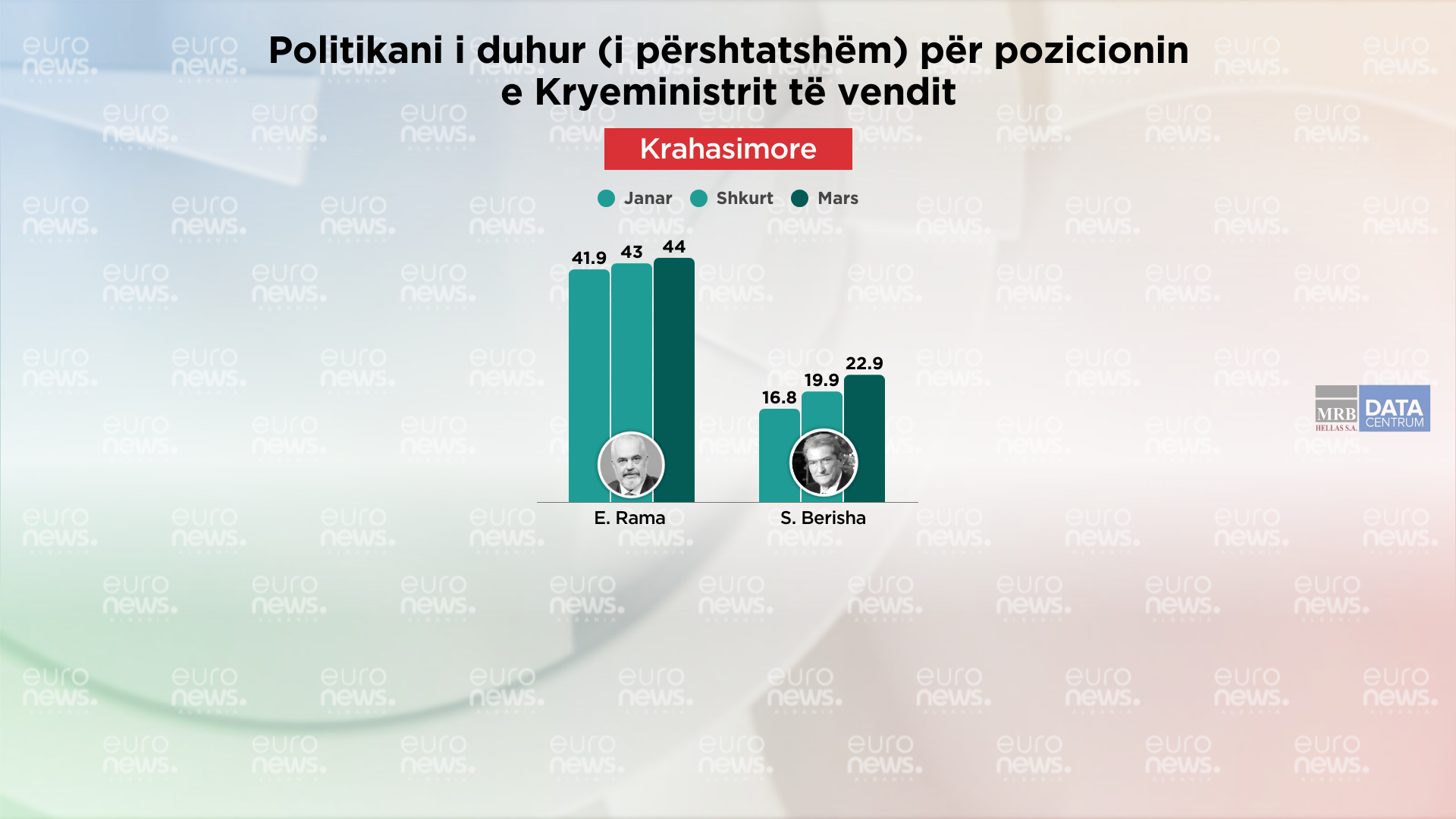 Politikani i duhur (i përshtatshëm) për pozicionin e Kryeministrit të vendit

Krahasimore

Janar Shkurt Mars

41.9 43 44

16.8 19.9 22.9

E. Rama

S. Berisha

MRB HELLAS S.A. DATA CENTRUM

euro news. ALBANIA